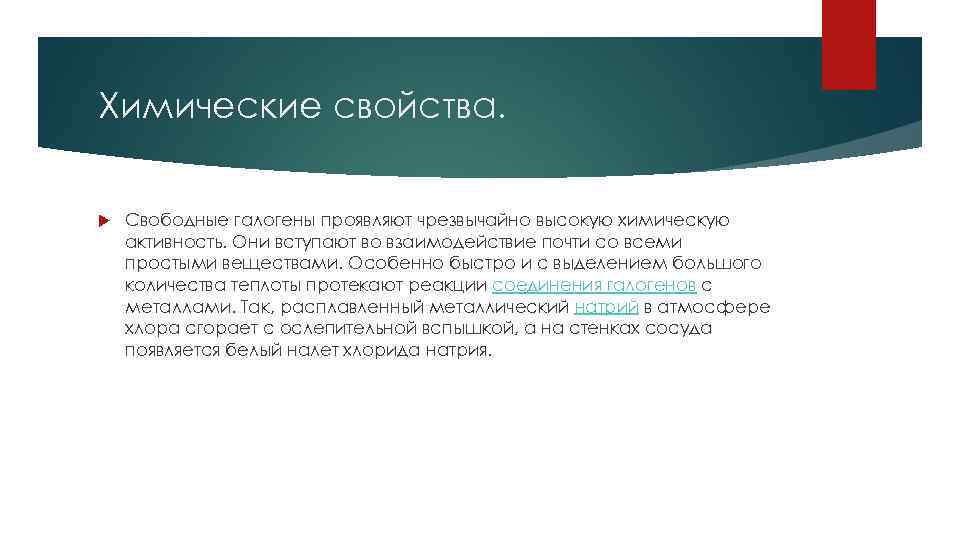 Химические свойства.

Свободные галогены проявляют чрезвычайно высокую химическую активность. Они вступают во взаимодействие почти со всеми простыми веществами. Особенно быстро и с выделением большого количества теплоты протекают реакции соединения галогенов с металлами. Так, расплавленный металлический натрий в атмосфере хлора сгорает с ослепительной вспышкой, а на стенках сосуда появляется белый налет хлорида натрия.